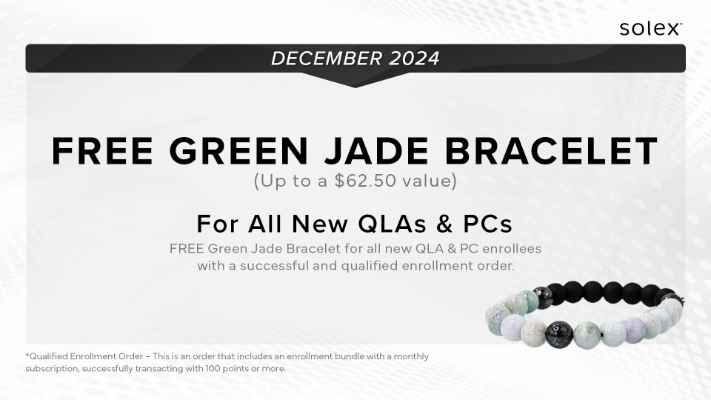 solex

DECEMBER 2024

FREE GREEN JADE BRACELET
(Up to a $62.50 value)

For All New QLAs & PCs
FREE Green Jade Bracelet for all new QLA & PC enrollees with a successful and qualified enrollment order.

*Qualified Enrollment Order – This is an order that includes an enrollment bundle with a monthly subscription, successfully transacting with 100 points or more.